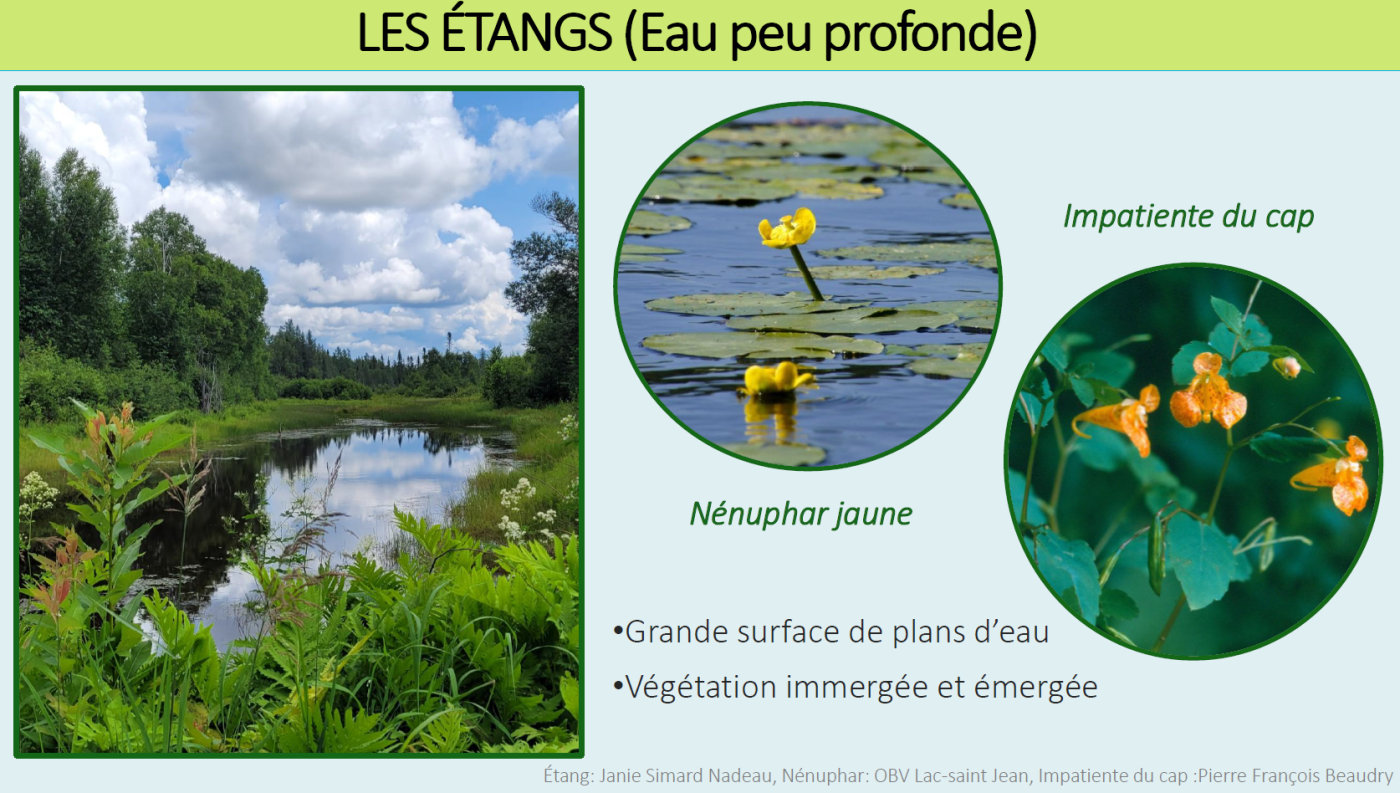 LES ÉTANGS (Eau peu profonde)

Impatiente du cap

Nénuphar jaune

•Grande surface de plans d'eau

•Végétation immergée et émergée

Étang: Janie Simard Nadeau, Nénuphar: OBV Lac-saint Jean, Impatiente du cap :Pierre François Beaudry